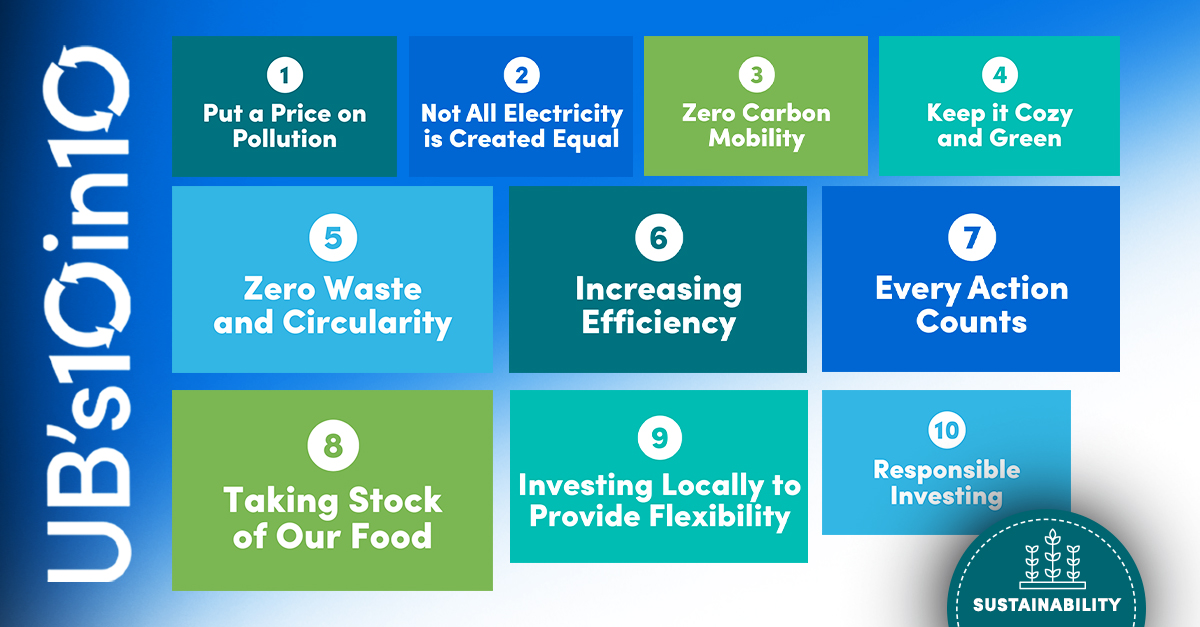 UB's10in10

1
Put a Price on Pollution

2
Not All Electricity is Created Equal

3
Zero Carbon Mobility

4
Keep it Cozy and Green

5
Zero Waste and Circularity

6
Increasing Efficiency

7
Every Action Counts

8
Taking Stock of Our Food

9
Investing Locally to Provide Flexibility

10
Responsible Investing

SUSTAINABILITY